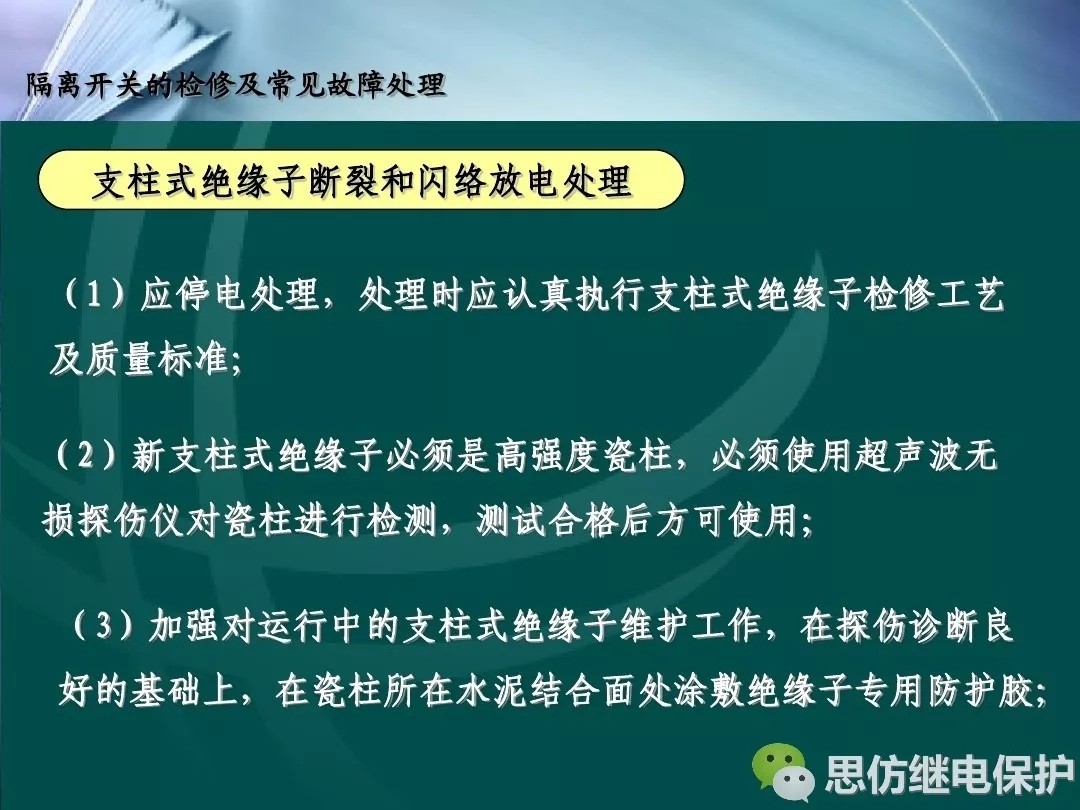 隔离开关的检修及常见故障处理

支柱式绝缘子断裂和闪络放电处理

（1）应停电处理，处理时应认真执行支柱式绝缘子检修工艺及质量标准;

（2）新支柱式绝缘子必须是高强度瓷柱，必须使用超声波无损探伤仪对瓷柱进行检测，测试合格后方可使用;

（3）加强对运行中的支柱式绝缘子维护工作，在探伤诊断良好的基础上，在瓷柱所在水泥结合面处涂敷绝缘子专用防护胶;

思仿继电保护